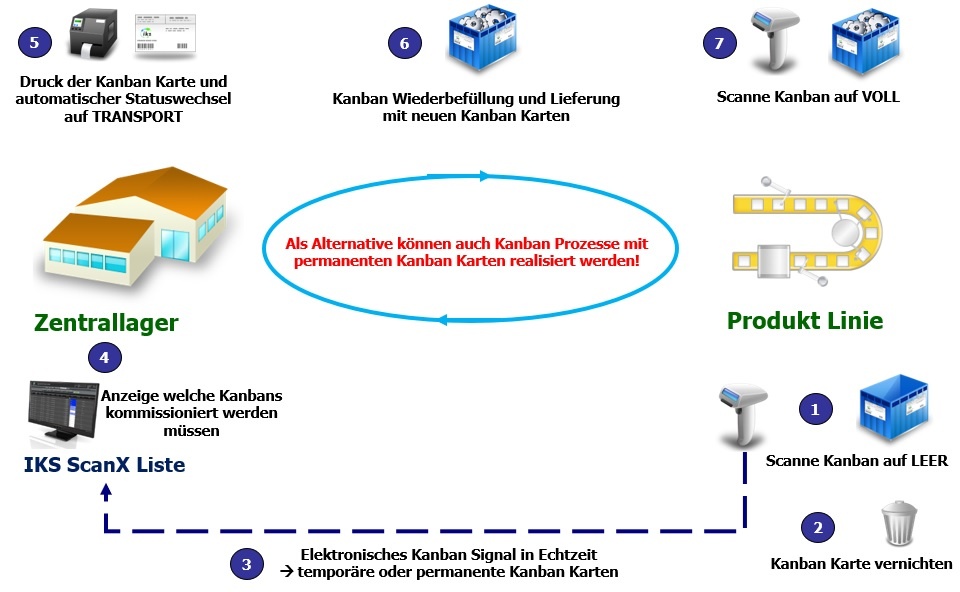 5

Druck der Kanban Karte und automatischer Statuswechsel auf TRANSPORT

6

Kanban Wiederbefüllung und Lieferung mit neuen Kanban Karten

7

Scanne Kanban auf VOLL

Als Alternative können auch Kanban Prozesse mit permanenten Kanban Karten realisiert werden!

Zentrallager

Produkt Linie

4

Anzeige welche Kanbans kommissioniert werden müssen

IKS ScanX Liste

1

Scanne Kanban auf LEER

2

Kanban Karte vernichten

3

Elektronisches Kanban Signal in Echtzeit
→ temporäre oder permanente Kanban Karten